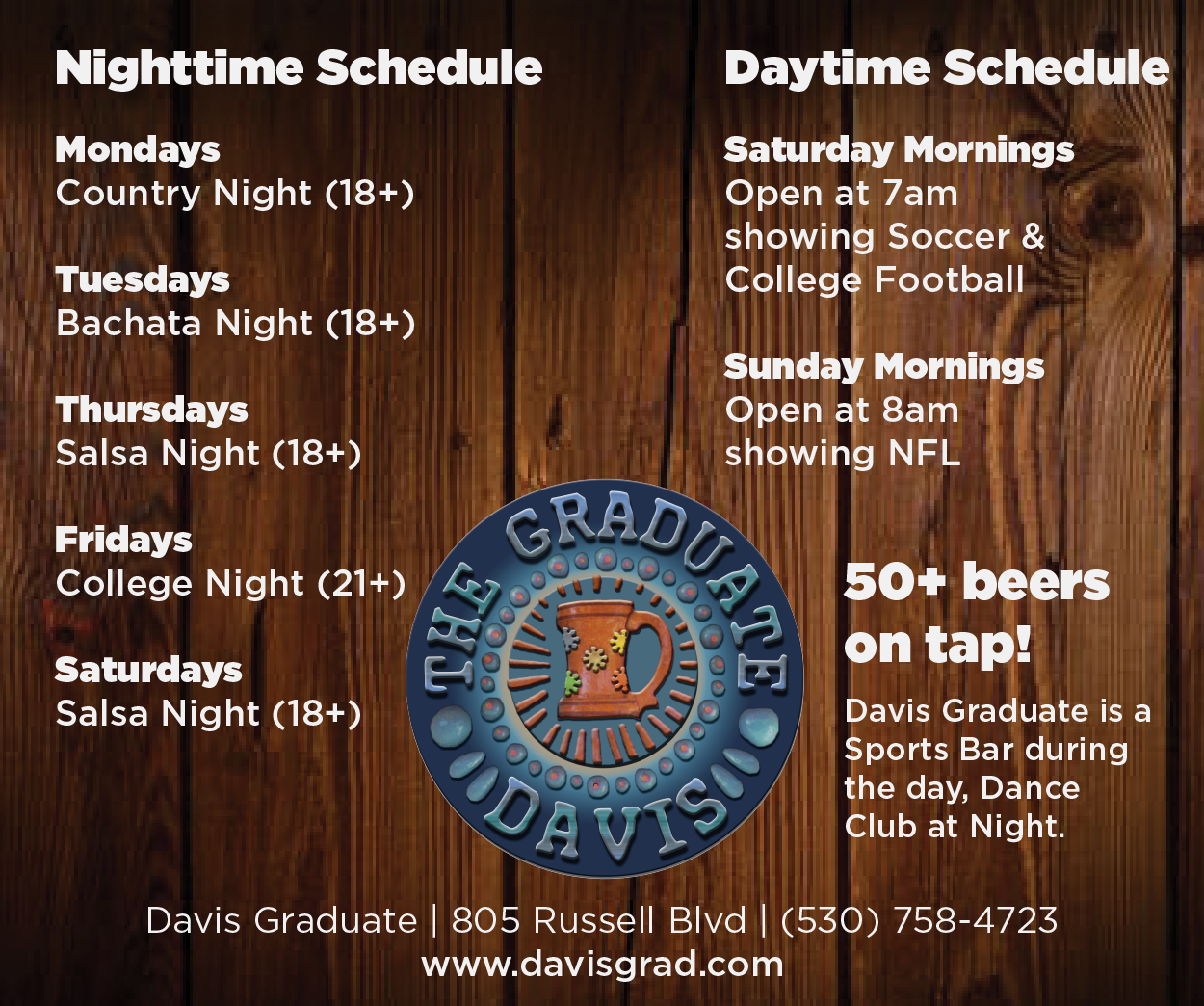 Nighttime Schedule

Mondays
Country Night (18+)

Tuesdays
Bachata Night (18+)

Thursdays
Salsa Night (18+)

Fridays
College Night (21+)

Saturdays
Salsa Night (18+)

Daytime Schedule

Saturday Mornings
Open at 7am
showing Soccer &
College Football

Sunday Mornings
Open at 8am
showing NFL

THE GRADUATE
DAVIS

50+ beers on tap!

Davis Graduate is a Sports Bar during the day, Dance Club at Night.

Davis Graduate | 805 Russell Blvd | (530) 758-4723
www.davisgrad.com